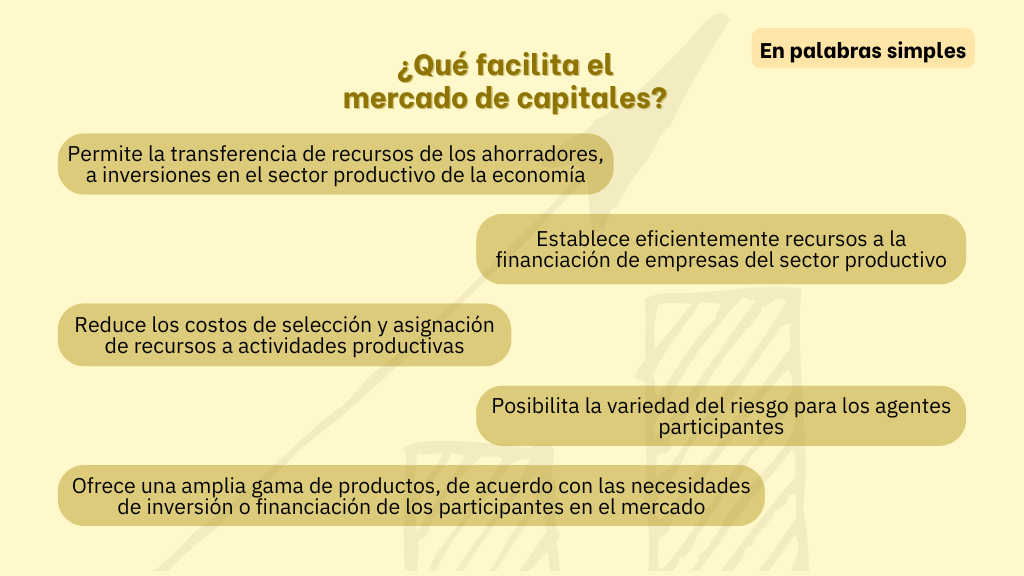 En palabras simples

¿Qué facilita el mercado de capitales?

Permite la transferencia de recursos de los ahorradores, a inversiones en el sector productivo de la economía

Establece eficientemente recursos a la financiación de empresas del sector productivo

Reduce los costos de selección y asignación de recursos a actividades productivas

Posibilita la variedad del riesgo para los agentes participantes

Ofrece una amplia gama de productos, de acuerdo con las necesidades de inversión o financiación de los participantes en el mercado